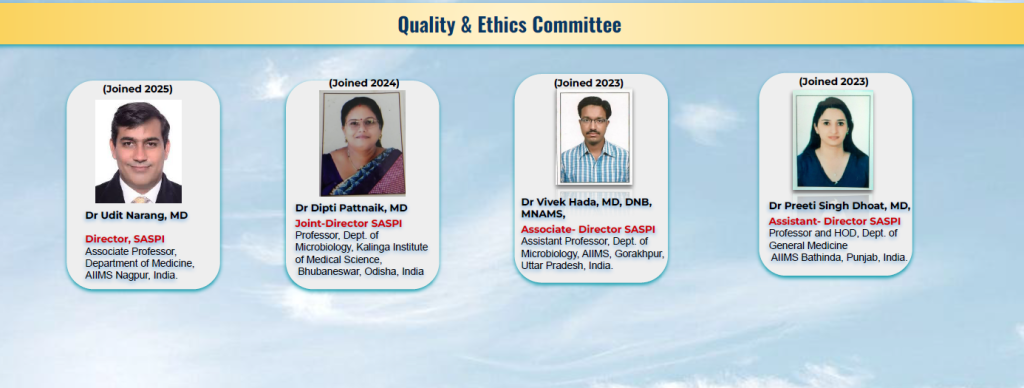 Quality & Ethics Committee

(Joined 2025)

Dr Udit Narang, MD

Director, SASPI
Associate Professor, Department of Medicine, AIIMS Nagpur, India.

(Joined 2024)

Dr Dipti Pattnaik, MD

Joint-Director SASPI
Professor, Dept. of Microbiology, Kalinga Institute of Medical Science, Bhubaneswar, Odisha, India

(Joined 2023)

Dr Vivek Hada, MD, DNB, MNAMS,

Associate- Director SASPI
Assistant Professor, Dept. of Microbiology, AIIMS, Gorakhpur, Uttar Pradesh, India.

(Joined 2023)

Dr Preeti Singh Dhoat, MD,

Assistant- Director SASPI
Professor and HOD, Dept. of General Medicine
AIIMS Bathinda, Punjab, India.